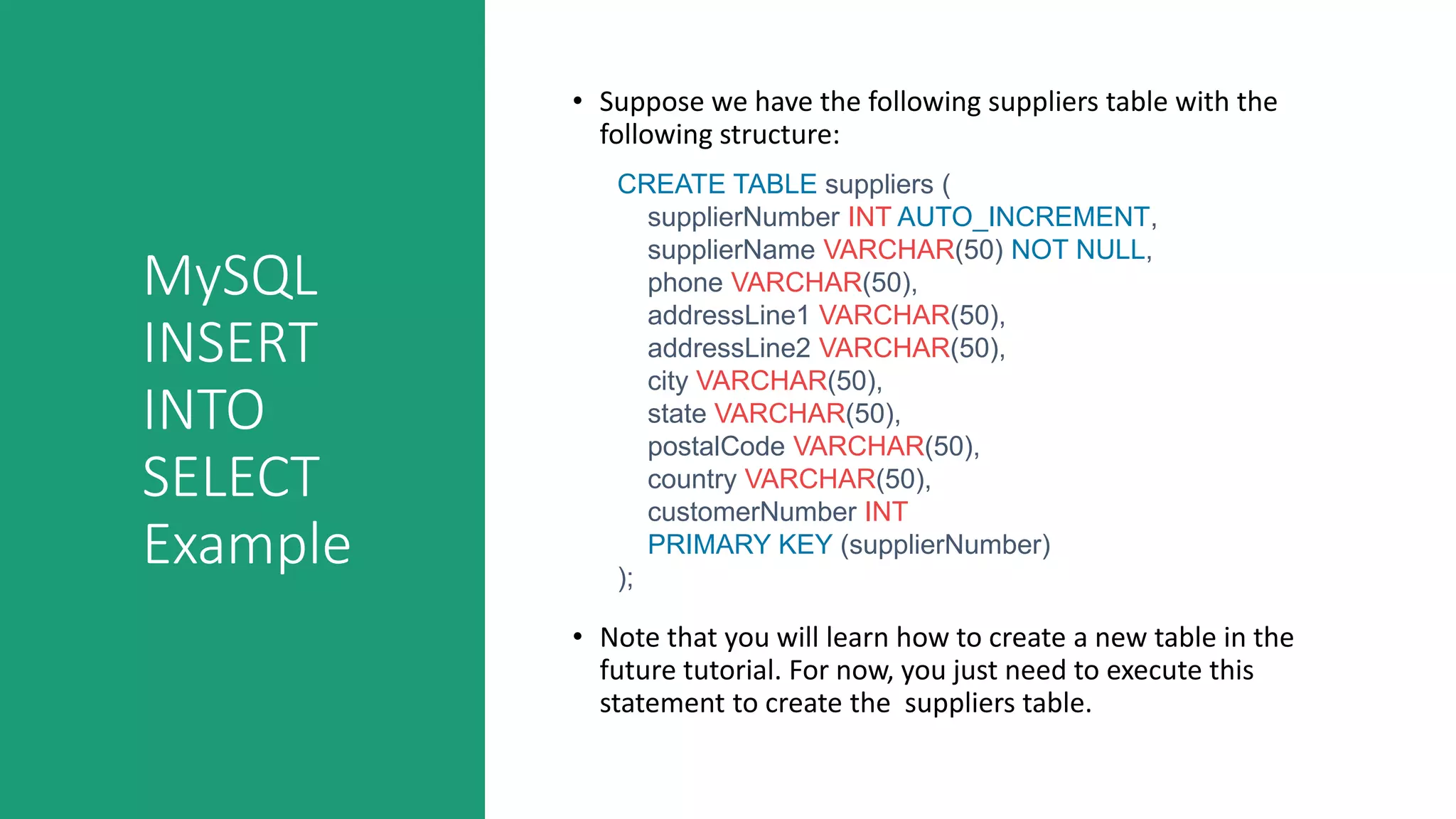 MySQL INSERT INTO SELECT Example

• Suppose we have the following suppliers table with the following structure:

CREATE TABLE suppliers (
supplierNumber INT AUTO_INCREMENT,
supplierName VARCHAR(50) NOT NULL,
phone VARCHAR(50),
addressLine1 VARCHAR(50),
addressLine2 VARCHAR(50),
city VARCHAR(50),
state VARCHAR(50),
postalCode VARCHAR(50),
country VARCHAR(50),
customerNumber INT
PRIMARY KEY (supplierNumber)
);

• Note that you will learn how to create a new table in the future tutorial. For now, you just need to execute this statement to create the  suppliers table.